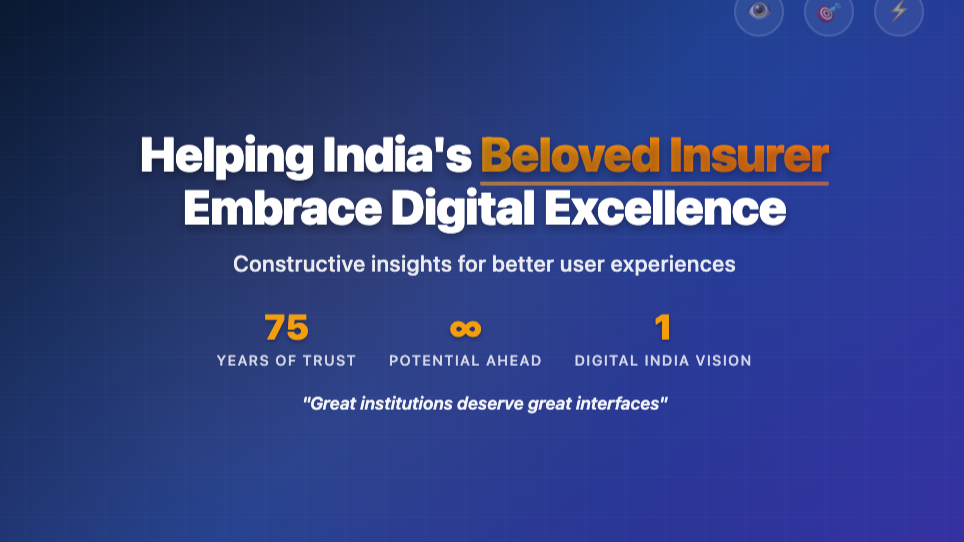 Helping India's Beloved Insurer Embrace Digital Excellence

Constructive insights for better user experiences

75
YEARS OF TRUST

∞
POTENTIAL AHEAD

1
DIGITAL INDIA VISION

"Great institutions deserve great interfaces"